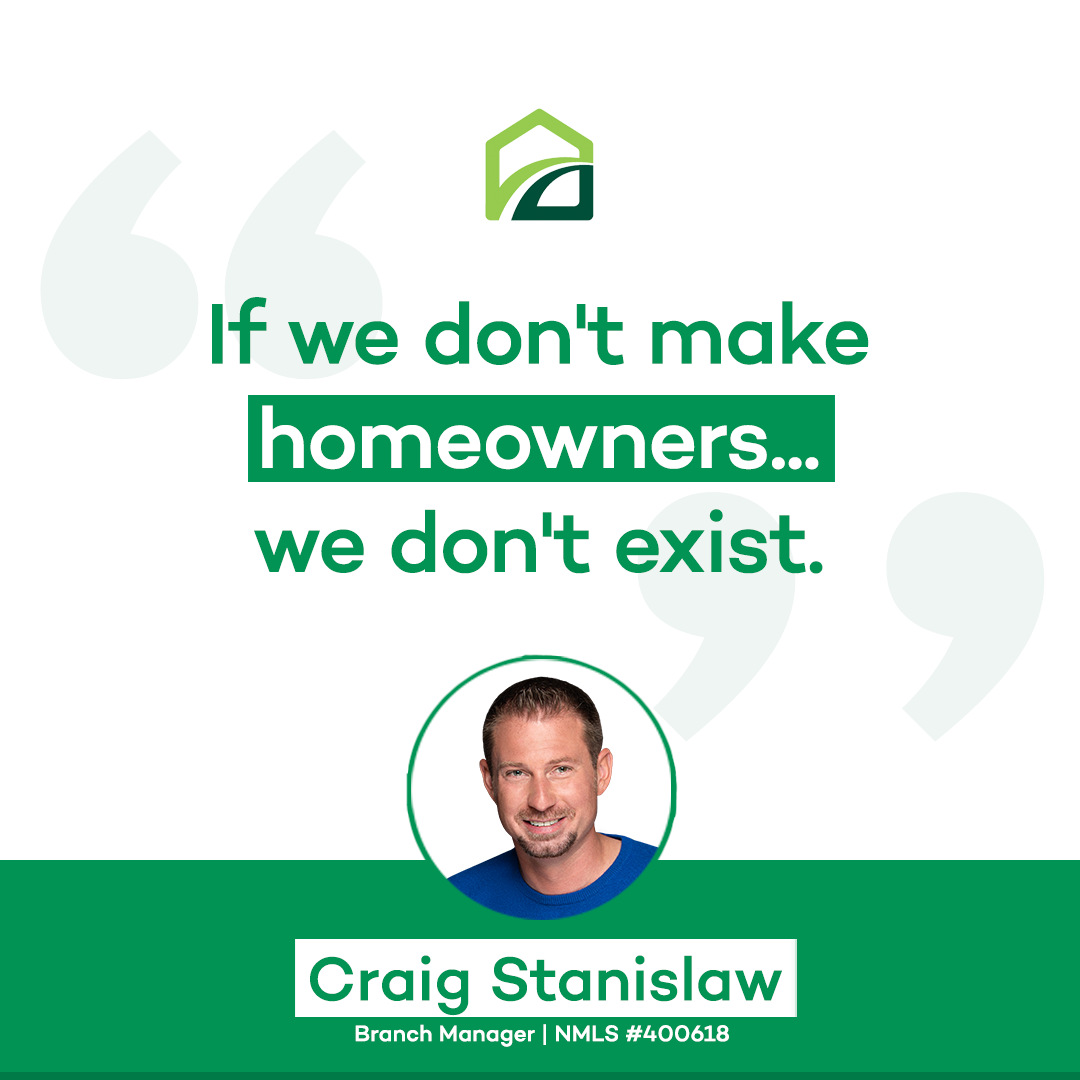 If we don't make homeowners... we don't exist.

Craig Stanislaw

Branch Manager | NMLS #400618